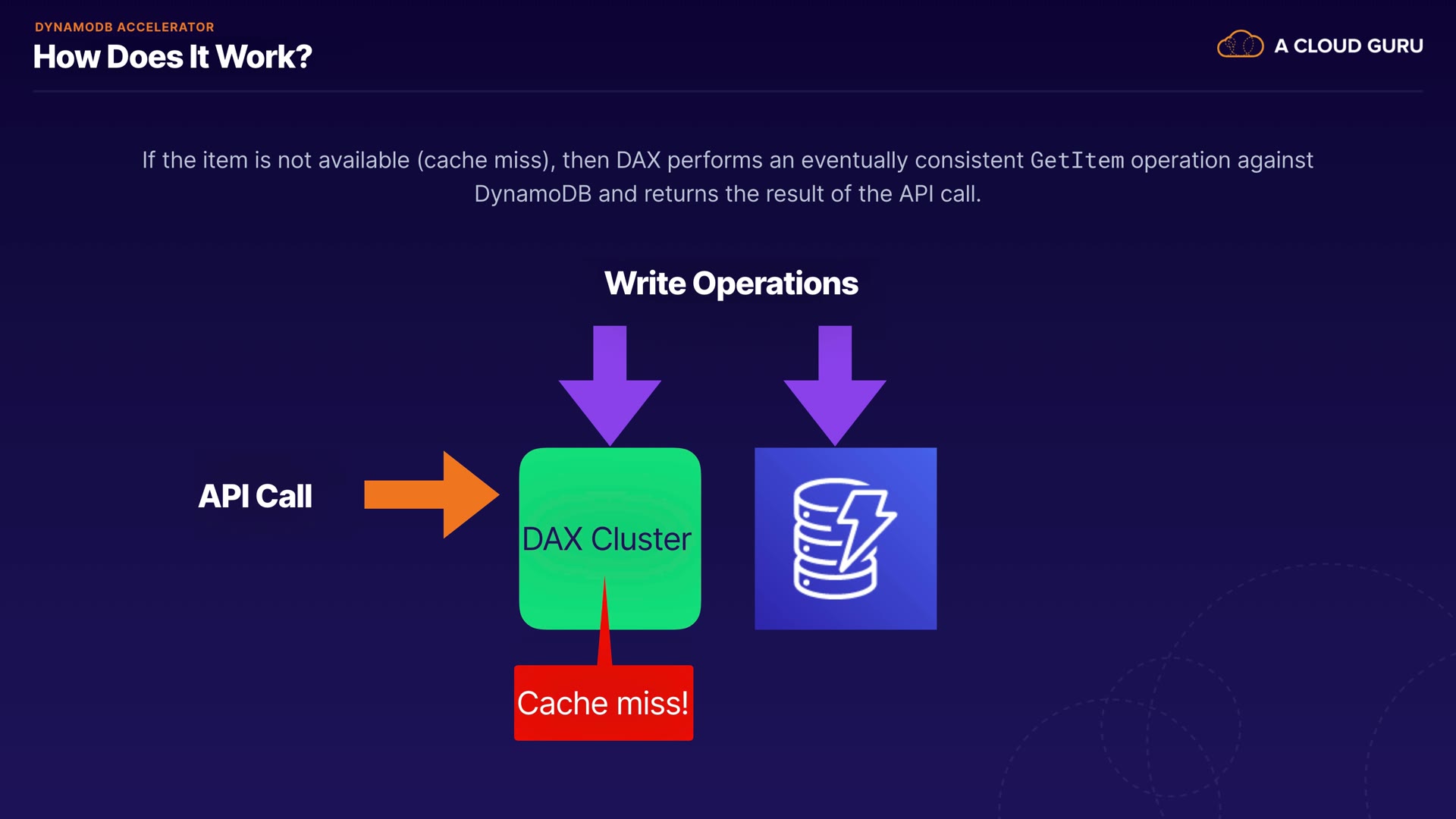 DYNAMODB ACCELERATOR
How Does It Work?

A CLOUD GURU

If the item is not available (cache miss), then DAX performs an eventually consistent GetItem operation against DynamoDB and returns the result of the API call.

Write Operations

API Call

DAX Cluster

Cache miss!